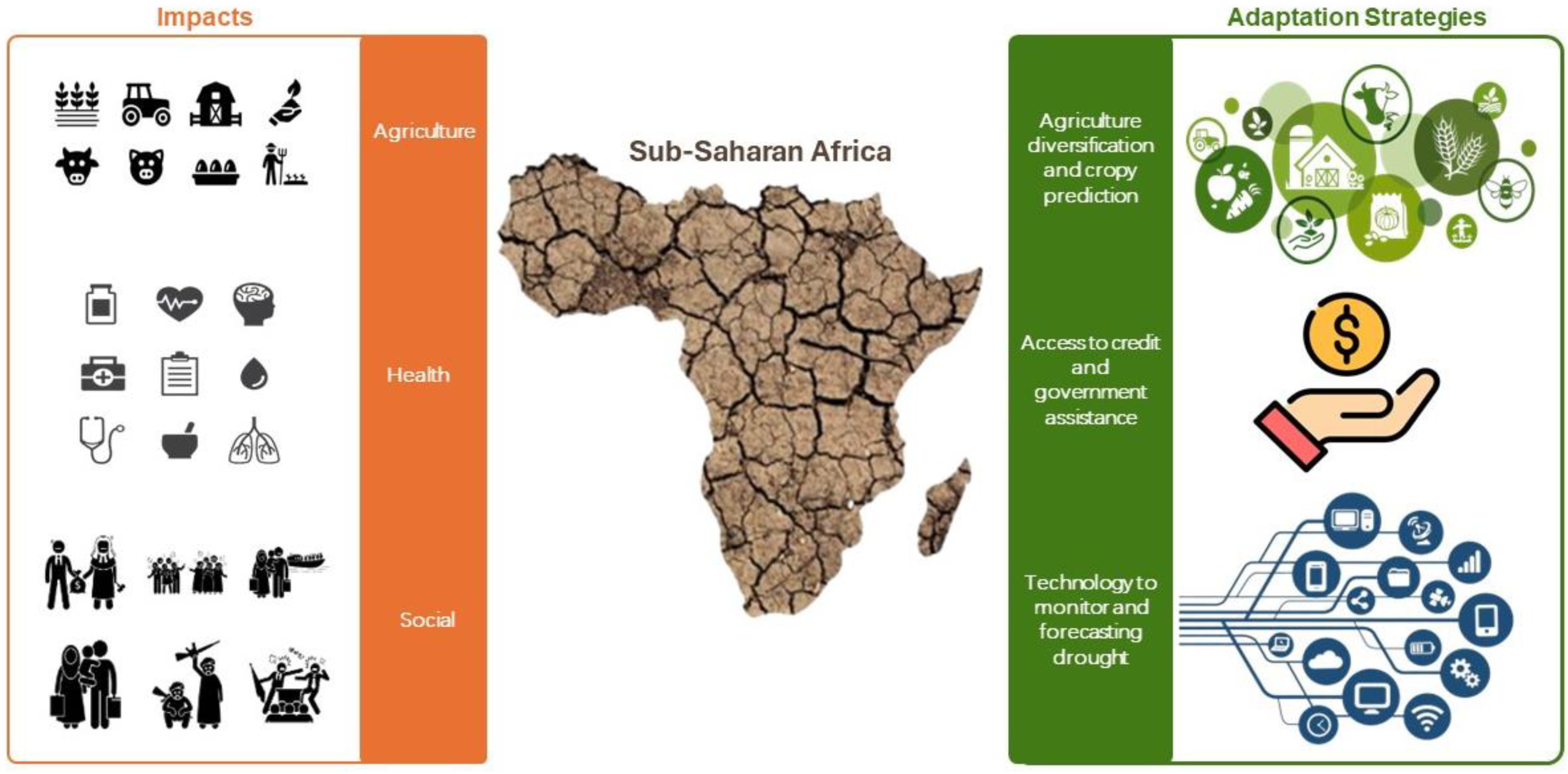 Impacts

Agriculture

Health

Social

Sub-Saharan Africa

Adaptation Strategies

Agriculture diversification and cropy prediction

Access to credit and government assistance

Technology to monitor and forecasting drought